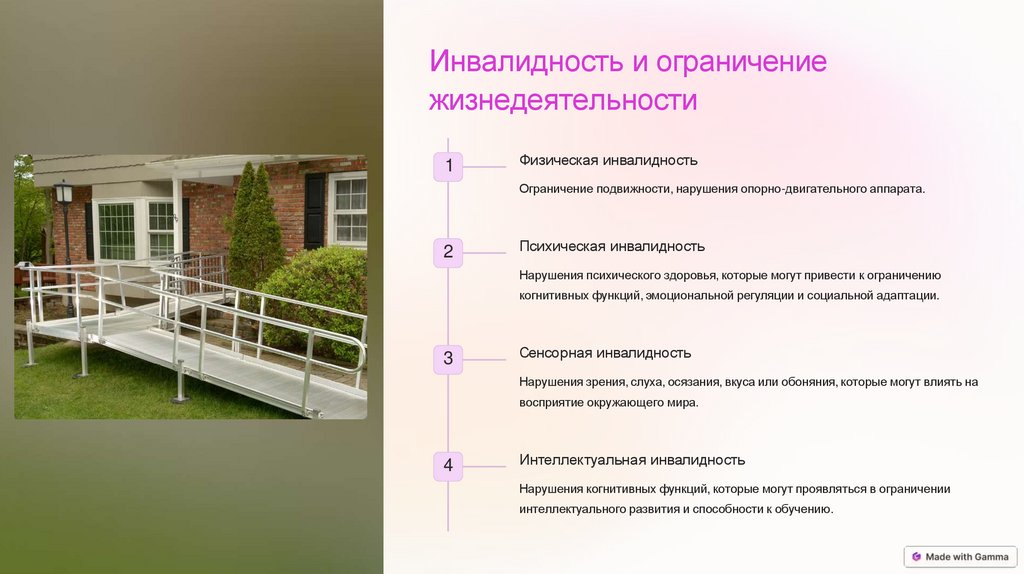 Инвалидность и ограничение жизнедеятельности

1

Физическая инвалидность

Ограничение подвижности, нарушения опорно-двигательного аппарата.

2

Психическая инвалидность

Нарушения психического здоровья, которые могут привести к ограничению когнитивных функций, эмоциональной регуляции и социальной адаптации.

3

Сенсорная инвалидность

Нарушения зрения, слуха, осязания, вкуса или обоняния, которые могут влиять на восприятие окружающего мира.

4

Интеллектуальная инвалидность

Нарушения когнитивных функций, которые могут проявляться в ограничении интеллектуального развития и способности к обучению.

Made with Gamma